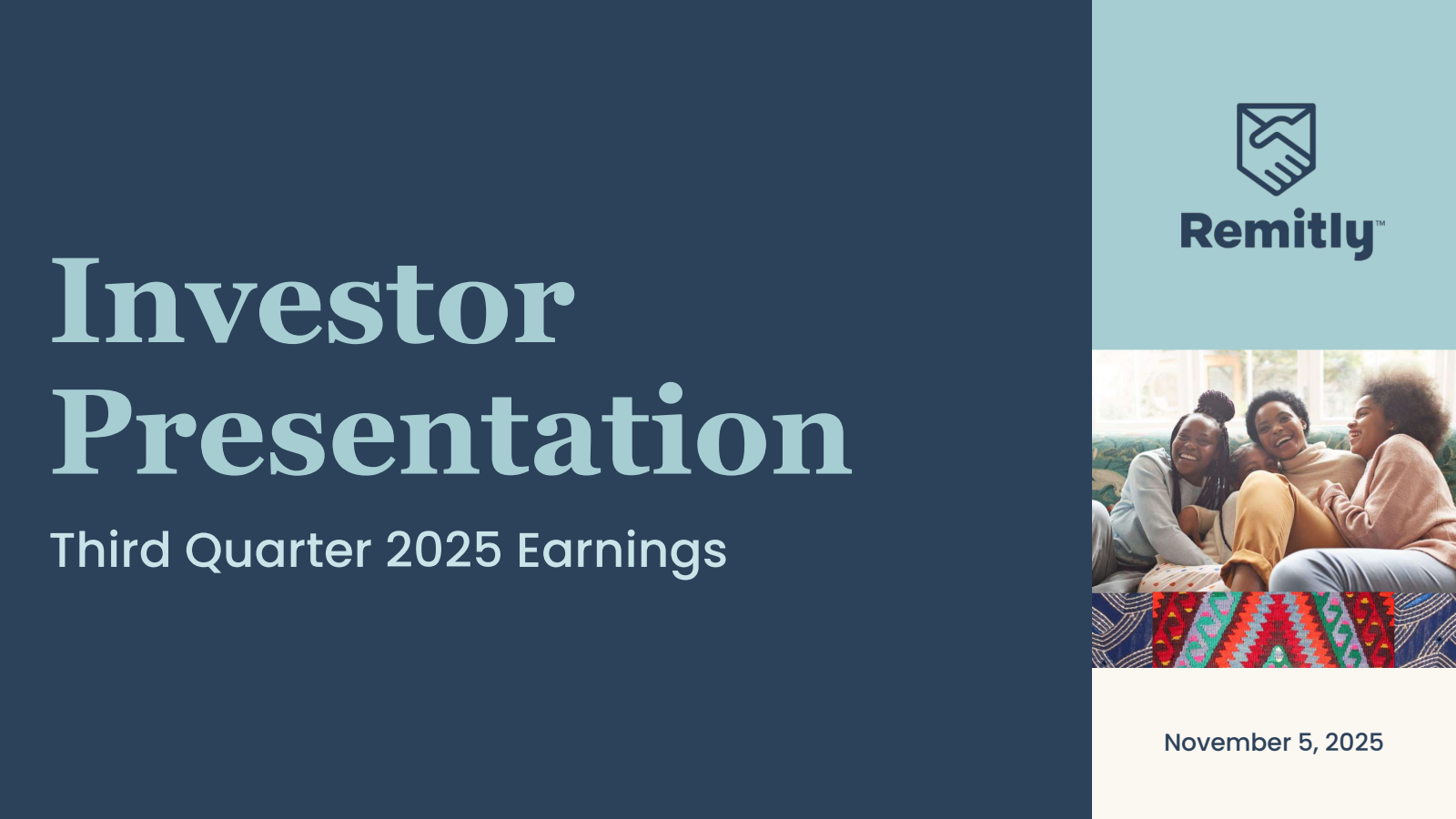 Investor Presentation

Third Quarter 2025 Earnings

Remitly™

November 5, 2025